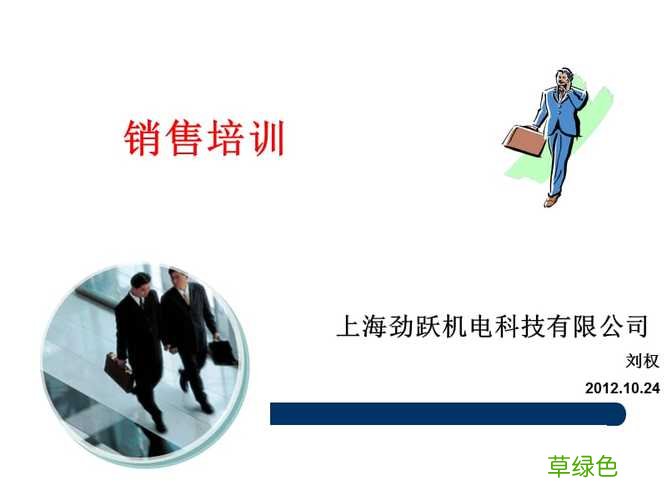 销售培训

上海劲跃机电科技有限公司

刘权

2012.10.24

草绿色